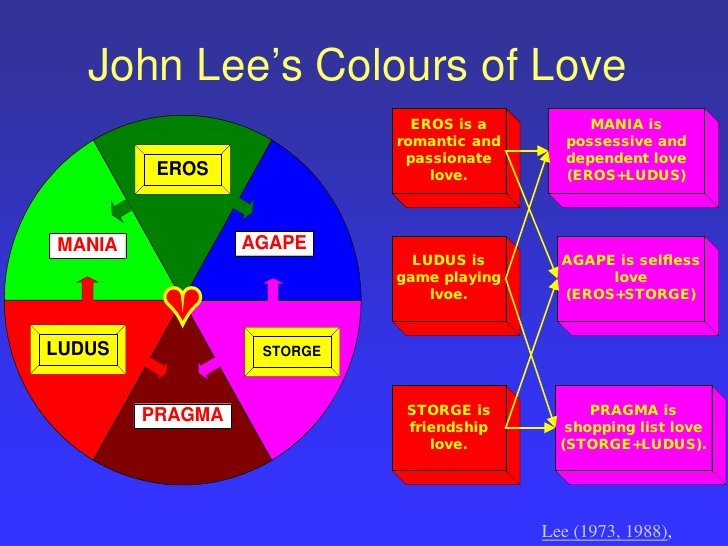 John Lee's Colours of Love

EROS

MANIA

AGAPE

LUDUS

STORGE

PRAGMA

EROS is a romantic and passionate love.

LUDUS is game playing lvoe.

STORGE is friendship love.

MANIA is possessive and dependent love (EROS+LUDUS)

AGAPE is selfless love (EROS+STORGE)

PRAGMA is shopping list love (STORGE+LUDUS).

Lee (1973, 1988),